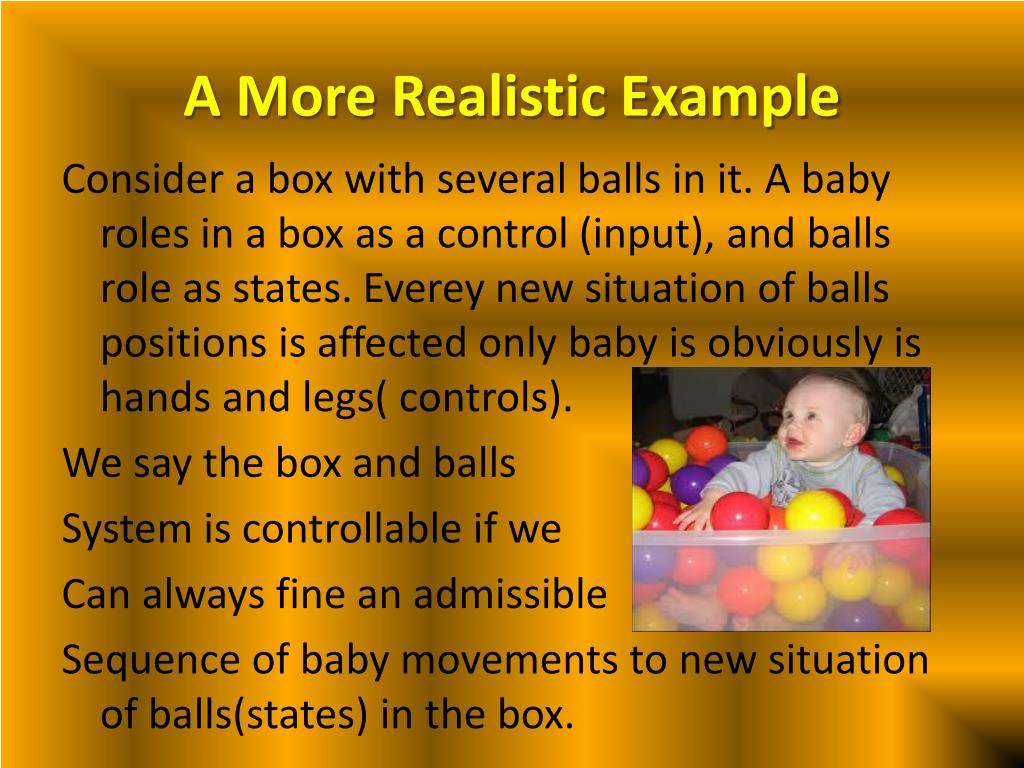 A More Realistic Example

Consider a box with several balls in it. A baby roles in a box as a control (input), and balls role as states. Everey new situation of balls positions is affected only baby is obviously is hands and legs( controls).

We say the box and balls

System is controllable if we

Can always fine an admissible

Sequence of baby movements to new situation of balls(states) in the box.